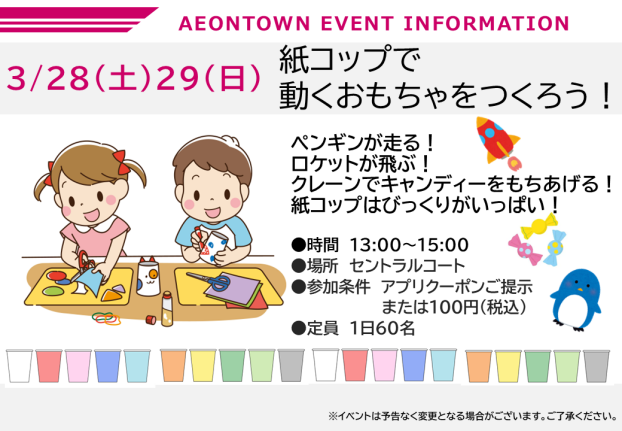 AEONTOWN EVENT INFORMATION

3/28(土)29(日)

紙コップで
動くおもちゃをつくろう！

ペンギンが走る！
ロケットが飛ぶ！
クレーンでキャンディーをもちあげる！
紙コップはびっくりがいっぱい！

●時間 13:00~15:00
●場所 セントラルコート
●参加条件 アプリクーポンご提示
または100円(税込)
●定員 1日60名

※イベントは予告なく変更となる場合がございます。ご了承ください。